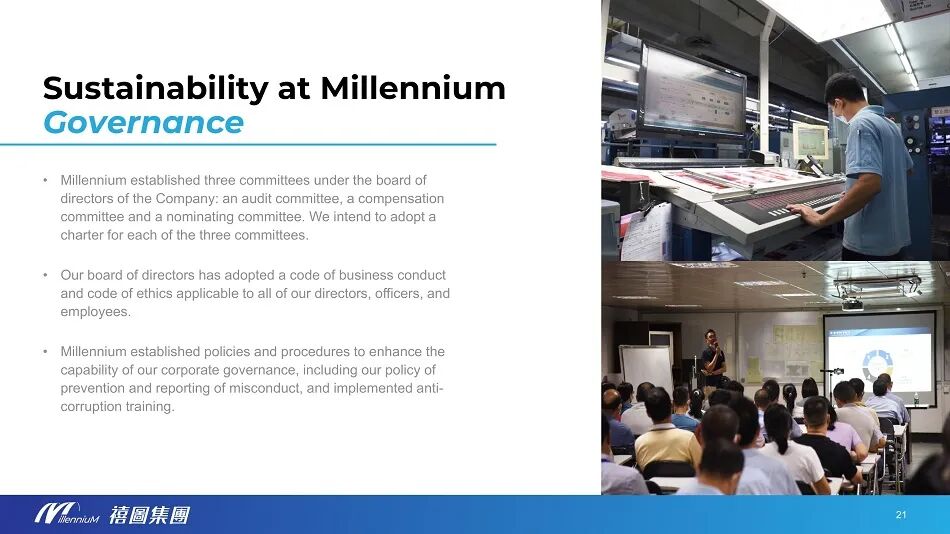 Sustainability at Millennium
Governance

• Millennium established three committees under the board of directors of the Company: an audit committee, a compensation committee and a nominating committee. We intend to adopt a charter for each of the three committees.

• Our board of directors has adopted a code of business conduct and code of ethics applicable to all of our directors, officers, and employees.

• Millennium established policies and procedures to enhance the capability of our corporate governance, including our policy of prevention and reporting of misconduct, and implemented anti-corruption training.

MillenniuM 禧圖集團

21